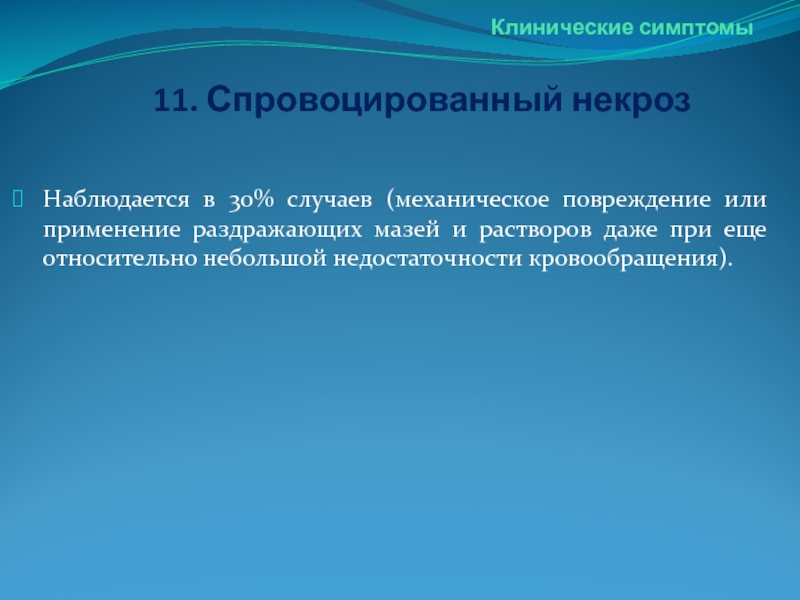 Клинические симптомы

11. Спровоцированный некроз

Наблюдается в 30% случаев (механическое повреждение или применение раздражающих мазей и растворов даже при еще относительно небольшой недостаточности кровообращения).